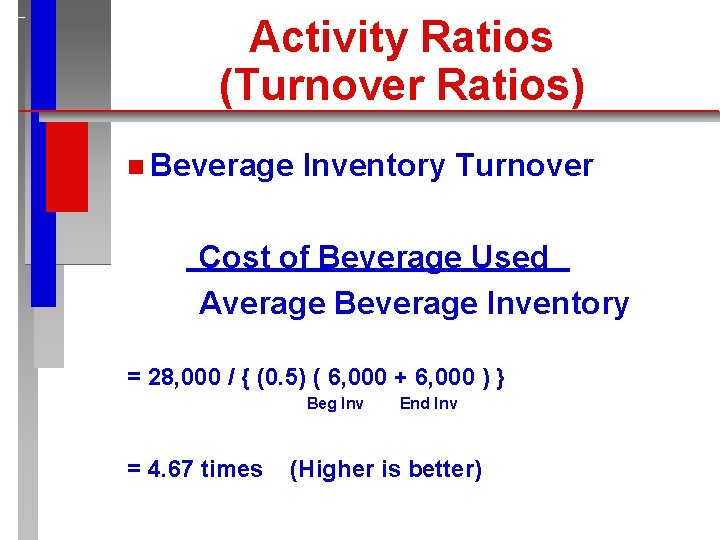 Activity Ratios
(Turnover Ratios)

Beverage Inventory Turnover

$\frac{\text{Cost of Beverage Used}}{\text{Average Beverage Inventory}}$

= 28,000 / { (0.5) ( 6,000 + 6,000 ) }
Beg Inv End Inv

= 4.67 times (Higher is better)